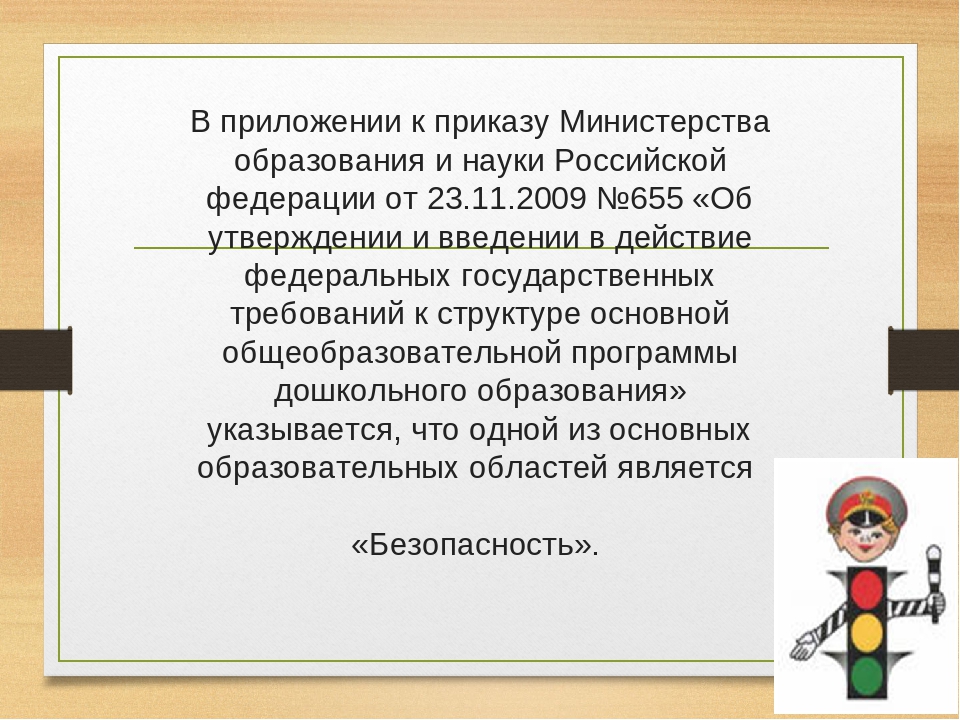 В приложении к приказу Министерства образования и науки Российской федерации от 23.11.2009 №655 «Об утверждении и введении в действие федеральных государственных требований к структуре основной общеобразовательной программы дошкольного образования» указывается, что одной из основных образовательных областей является

«Безопасность».